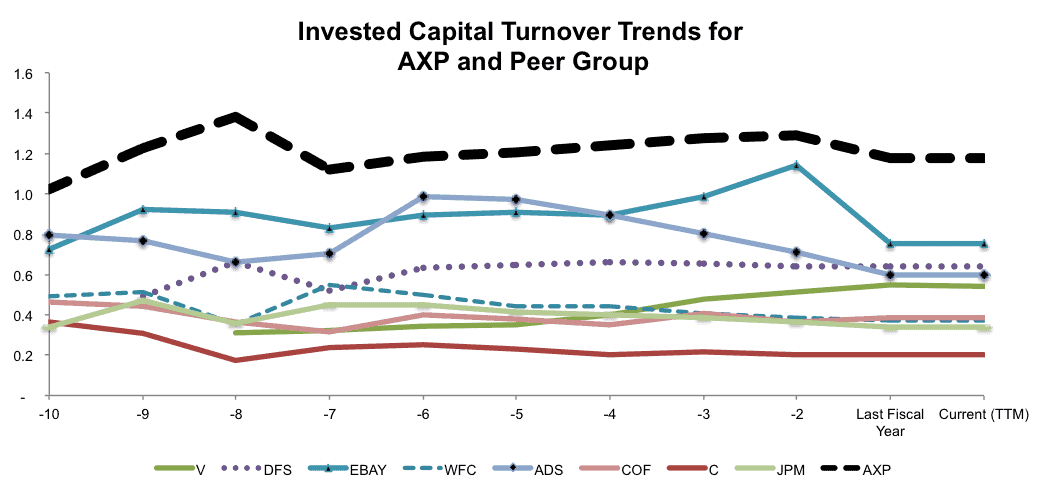 Invested Capital Turnover Trends for AXP and Peer Group

1.6
1.4
1.2
1.0
0.8
0.6
0.4
0.2
-

-10
-9
-8
-7
-6
-5
-4
-3
-2
Last Fiscal Year
Current (TTM)

V
DFS
EBAY
WFC
ADS
COF
C
JPM
AXP